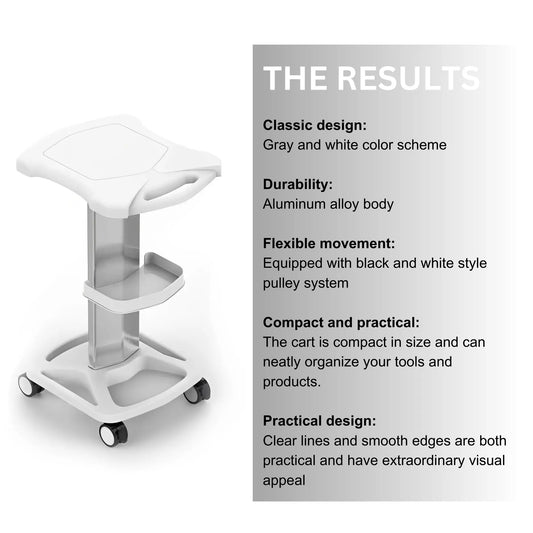 THE RESULTS

Classic design:
Gray and white color scheme

Durability:
Aluminum alloy body

Flexible movement:
Equipped with black and white style pulley system

Compact and practical:
The cart is compact in size and can neatly organize your tools and products.

Practical design:
Clear lines and smooth edges are both practical and have extraordinary visual appeal